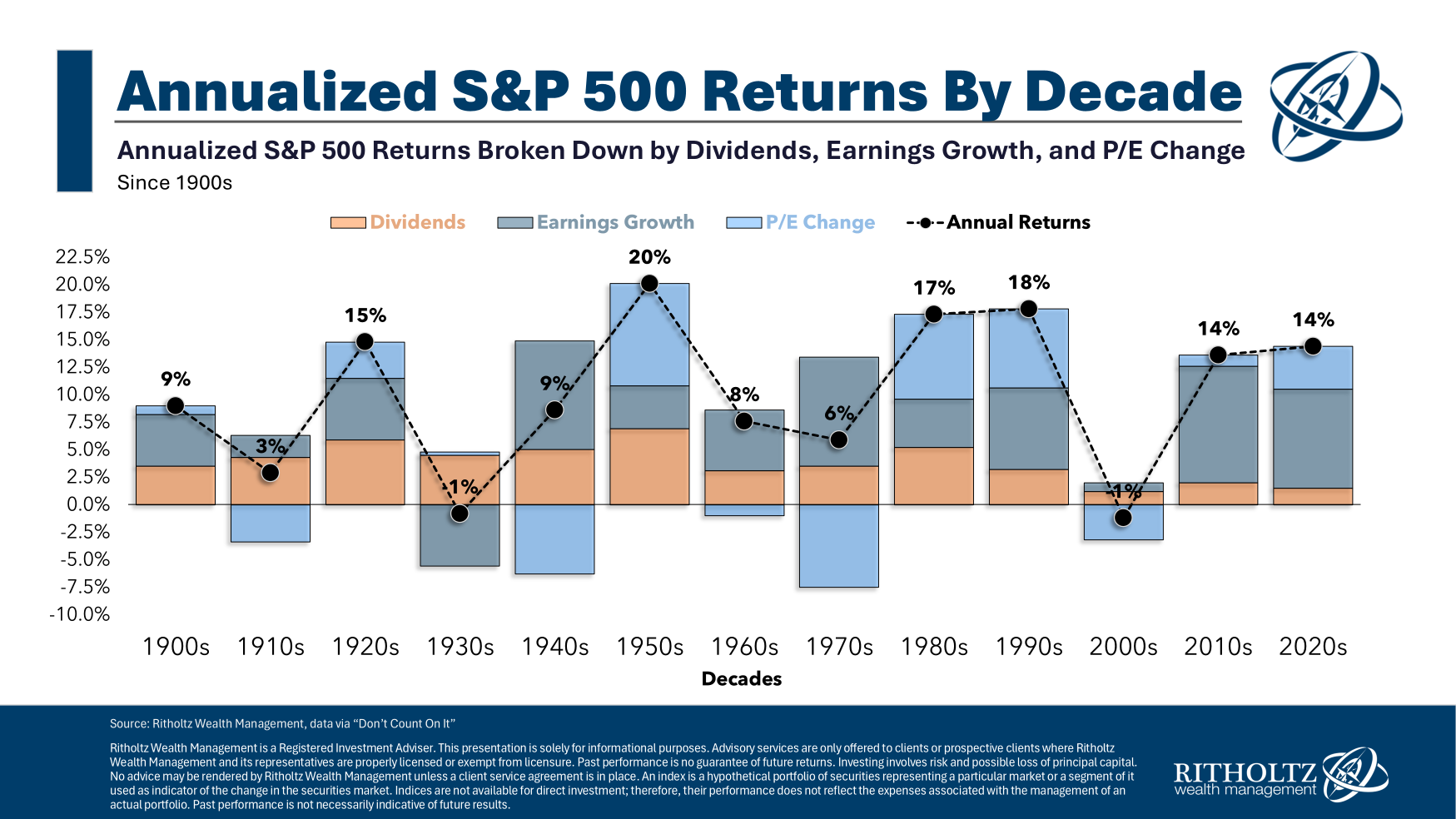 Annualized S&P 500 Returns By Decade

Annualized S&P 500 Returns Broken Down by Dividends, Earnings Growth, and P/E Change

Since 1900s

Dividends Earnings Growth P/E Change Annual Returns

22.5%
20.0%
17.5%
15.0%
12.5%
10.0%
7.5%
5.0%
2.5%
0.0%
-2.5%
-5.0%
-7.5%
-10.0%

9% 3% 15% -1% 9% 20% 8% 6% 17% 18% -1% 14% 14%

1900s 1910s 1920s 1930s 1940s 1950s 1960s 1970s 1980s 1990s 2000s 2010s 2020s

Decades

Source: Ritholtz Wealth Management, data via "Don't Count On It"

Ritholtz Wealth Management is a Registered Investment Adviser. This presentation is solely for informational purposes. Advisory services are only offered to clients or prospective clients where Ritholtz Wealth Management and its representatives are properly licensed or exempt from licensure. Past performance is no guarantee of future returns. Investing involves risk and possible loss of principal capital. No advice may be rendered by Ritholtz Wealth Management unless a client service agreement is in place. An index is a hypothetical portfolio of securities representing a particular market or a segment of it used as indicator of the change in the securities market. Indices are not available for direct investment; therefore, their performance does not reflect the expenses associated with the management of an actual portfolio. Past performance is not necessarily indicative of future results.

RITHOLTZ
wealth management